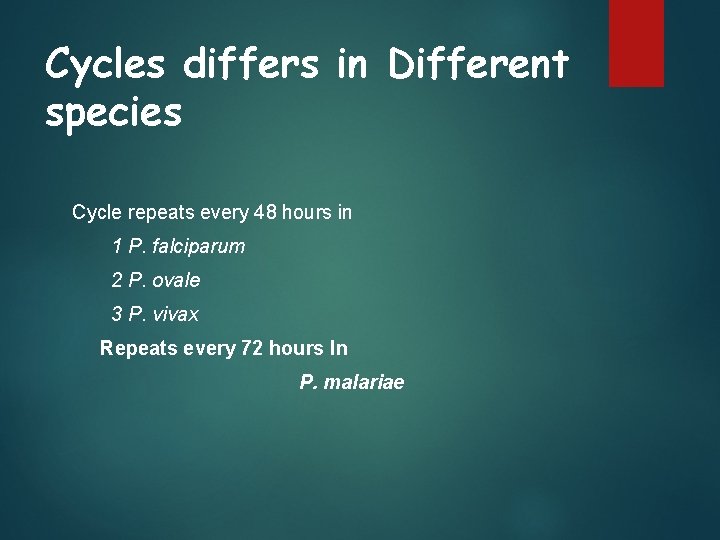 Cycles differs in Different species

Cycle repeats every 48 hours in

1 P. falciparum

2 P. ovale

3 P. vivax

Repeats every 72 hours In

P. malariae